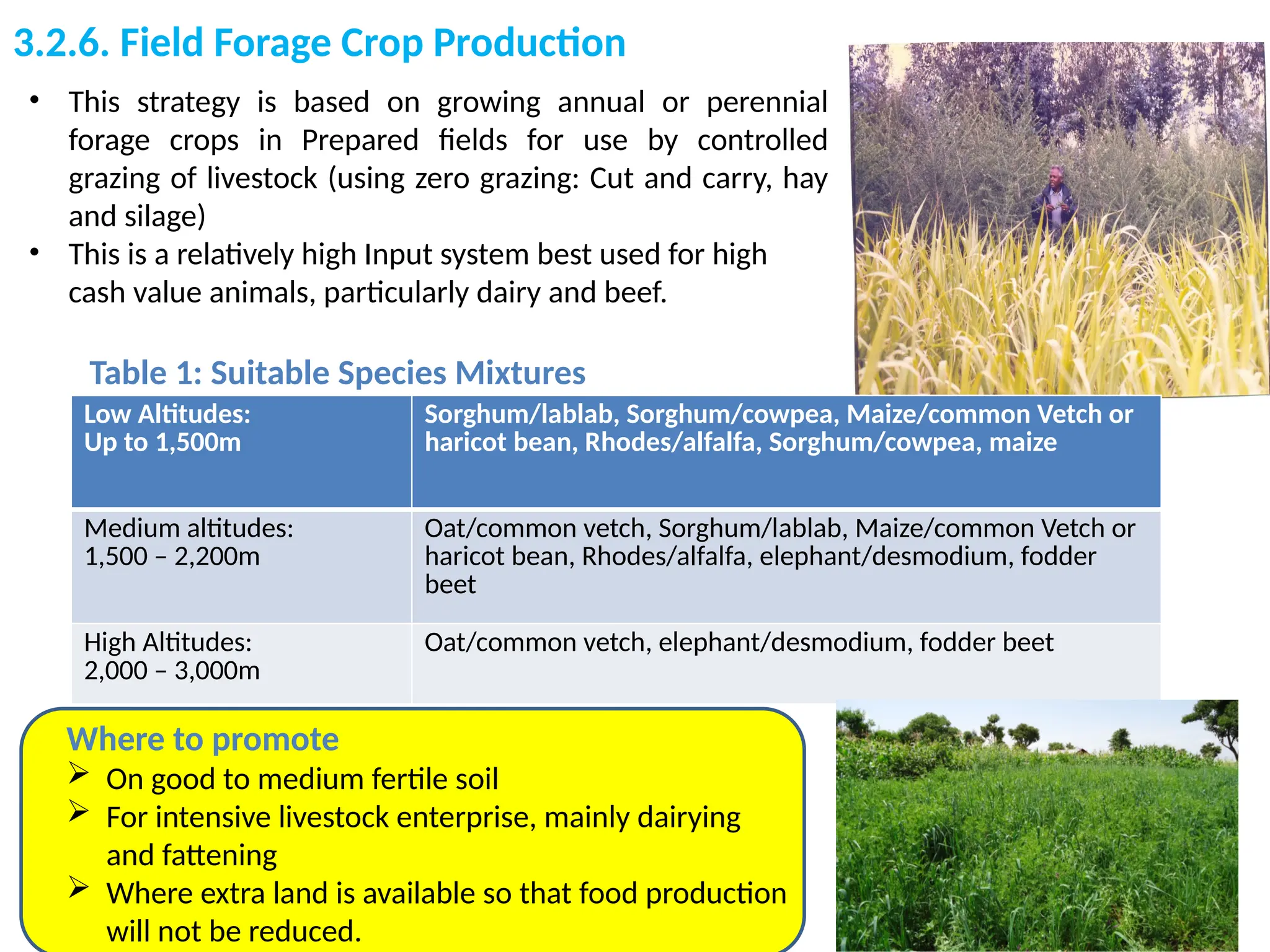 3.2.6. Field Forage Crop Production

• This strategy is based on growing annual or perennial forage crops in Prepared fields for use by controlled grazing of livestock (using zero grazing: Cut and carry, hay and silage)
• This is a relatively high Input system best used for high cash value animals, particularly dairy and beef.

Table 1: Suitable Species Mixtures

| Low Altitudes: Up to 1,500m | Sorghum/lablab, Sorghum/cowpea, Maize/common Vetch or haricot bean, Rhodes/alfalfa, Sorghum/cowpea, maize |
|---|---|
| Medium altitudes: 1,500 – 2,200m | Oat/common vetch, Sorghum/lablab, Maize/common Vetch or haricot bean, Rhodes/alfalfa, elephant/desmodium, fodder beet |
| High Altitudes: 2,000 – 3,000m | Oat/common vetch, elephant/desmodium, fodder beet |

Where to promote
➢ On good to medium fertile soil
➢ For intensive livestock enterprise, mainly dairying and fattening
➢ Where extra land is available so that food production will not be reduced.